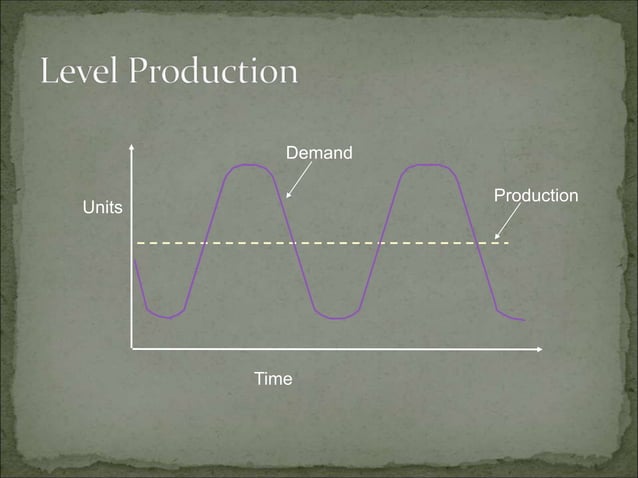 Level Production

Demand

Production

Units

Time